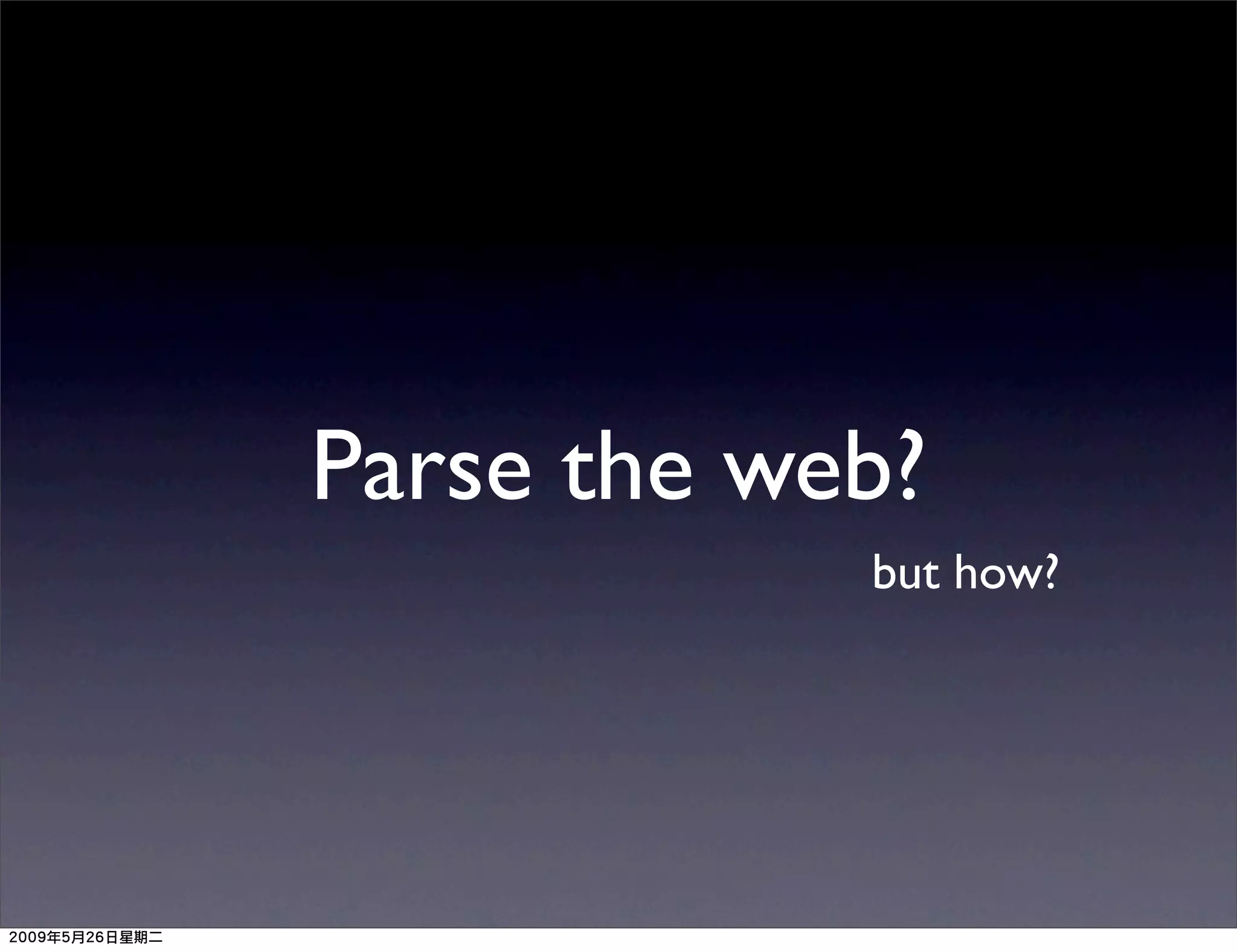 Parse the web?

but how?

2009年5月26日星期二